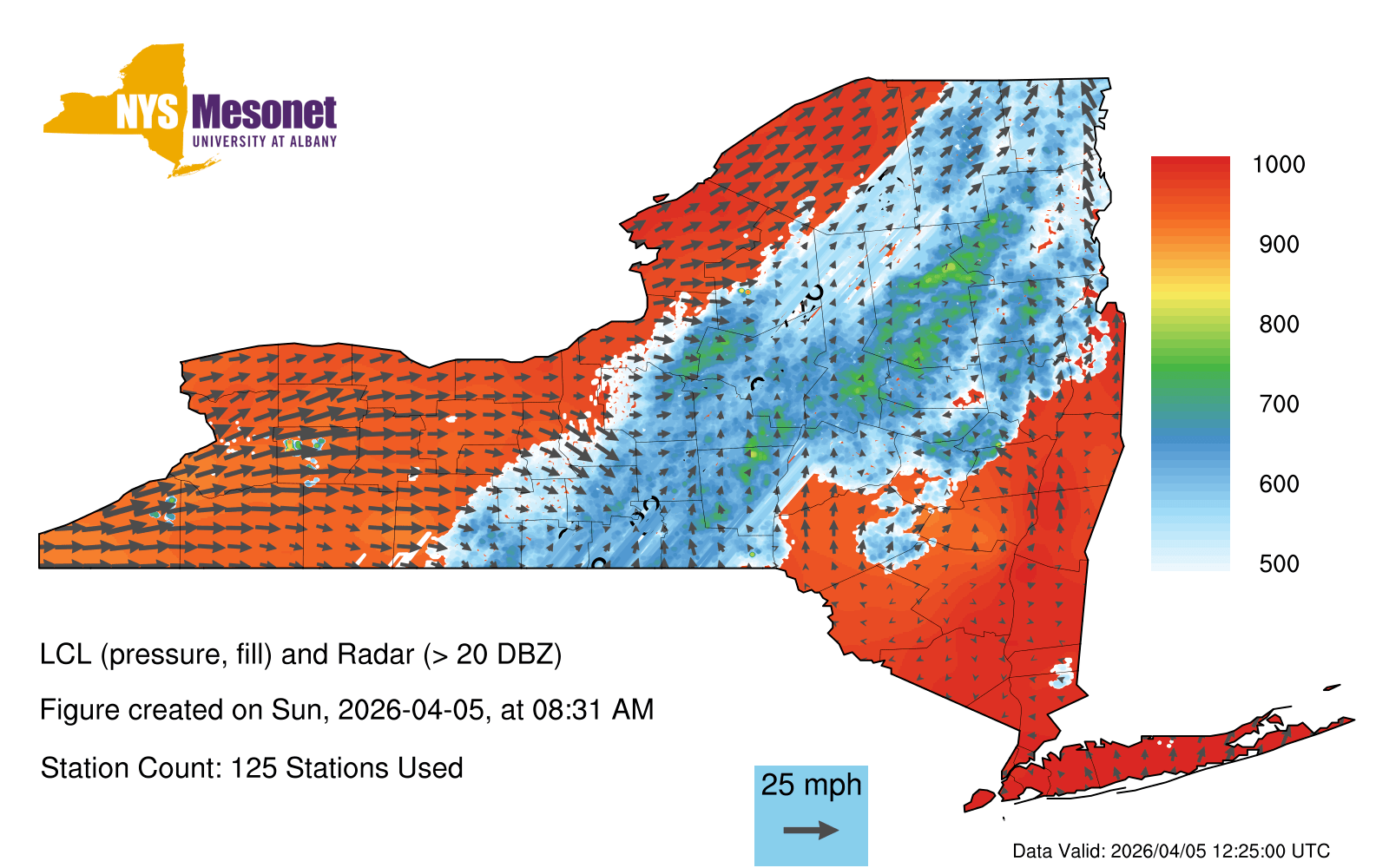 NYS Mesonet
UNIVERSITY AT ALBANY

1000
900
800
700
600
500

LCL (pressure, fill) and Radar (> 20 DBZ)

Figure created on Sun, 2026-04-05, at 08:31 AM

Station Count: 125 Stations Used

25 mph

Data Valid: 2026/04/05 12:25:00 UTC